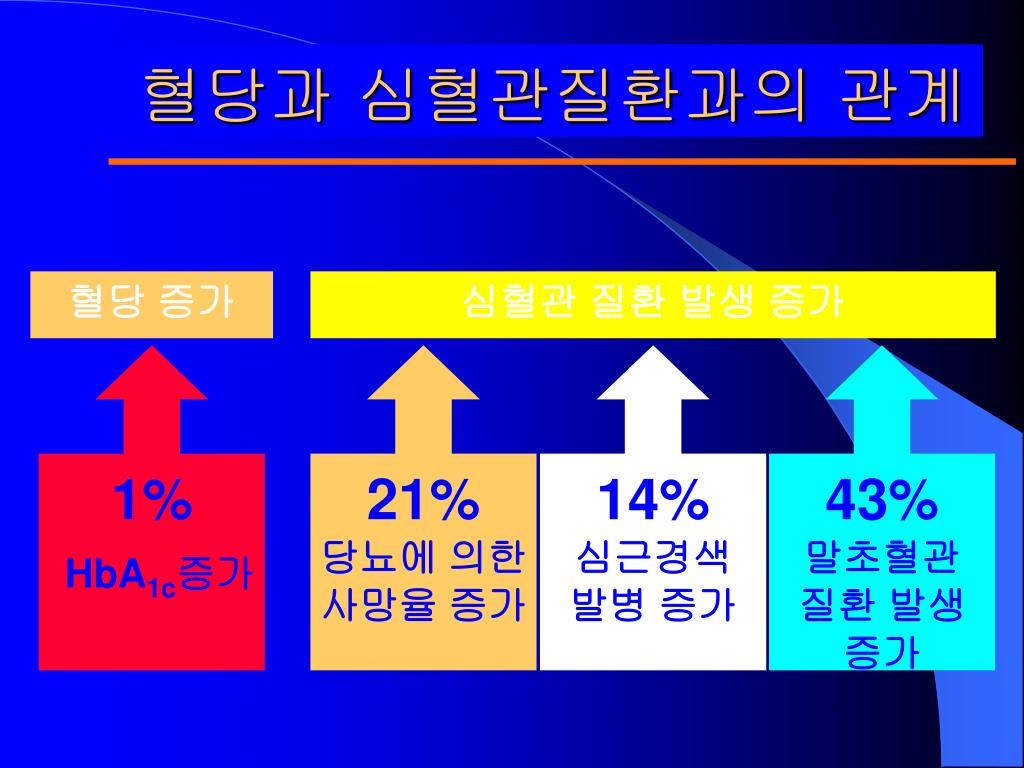 혈당과 심혈관질환과의 관계

혈당 증가

심혈관 질환 발생 증가

1%
$HbA_{1c}$증가

21%
당뇨에 의한 사망율 증가

14%
심근경색 발병 증가

43%
말초혈관 질환 발생 증가